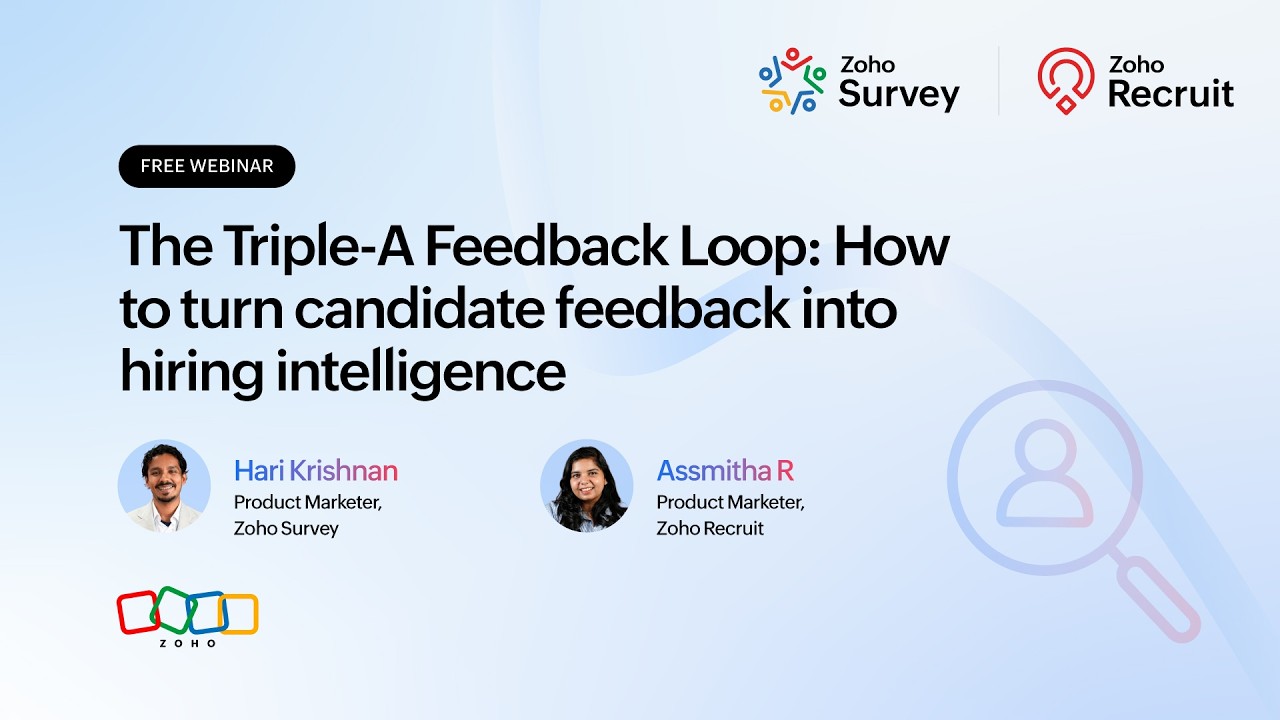 Zoho Survey

Zoho Recruit

FREE WEBINAR

The Triple-A Feedback Loop: How to turn candidate feedback into hiring intelligence

Hari Krishnan
Product Marketer, Zoho Survey

Assmitha R
Product Marketer, Zoho Recruit

ZOHO